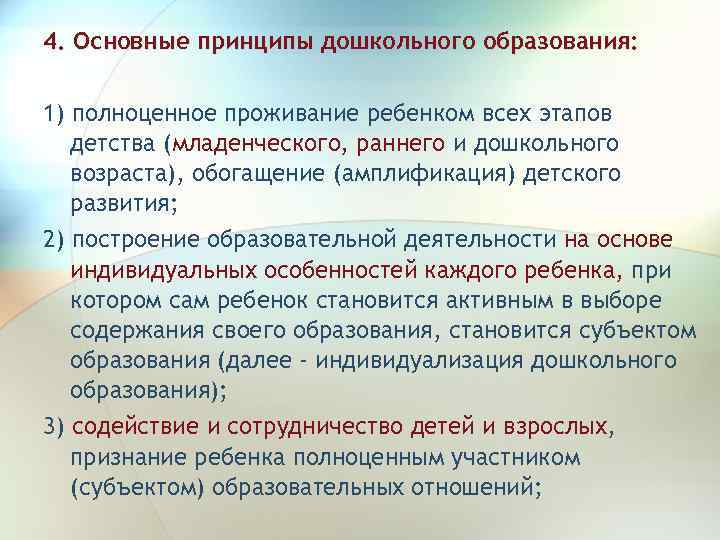 4. Основные принципы дошкольного образования:

1) полноценное проживание ребенком всех этапов детства (младенческого, раннего и дошкольного возраста), обогащение (амплификация) детского развития;

2) построение образовательной деятельности на основе индивидуальных особенностей каждого ребенка, при котором сам ребенок становится активным в выборе содержания своего образования, становится субъектом образования (далее - индивидуализация дошкольного образования);

3) содействие и сотрудничество детей и взрослых, признание ребенка полноценным участником (субъектом) образовательных отношений;